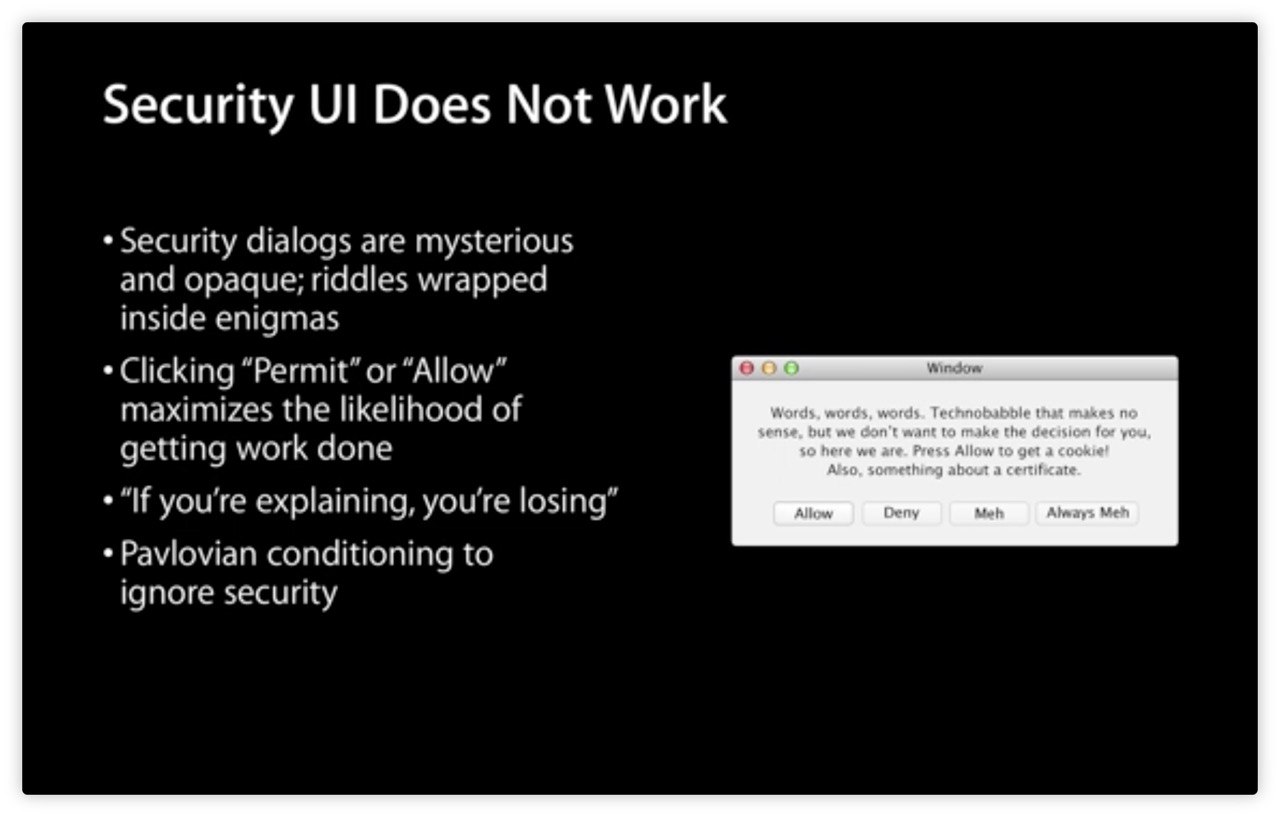 Security UI Does Not Work

• Security dialogs are mysterious and opaque; riddles wrapped inside enigmas

• Clicking “Permit” or “Allow” maximizes the likelihood of getting work done

• “If you’re explaining, you’re losing”

• Pavlovian conditioning to ignore security

Window

Words, words, words. Technobabble that makes no sense, but we don't want to make the decision for you, so here we are. Press Allow to get a cookie! Also, something about a certificate.

Allow Deny Meh Always Meh